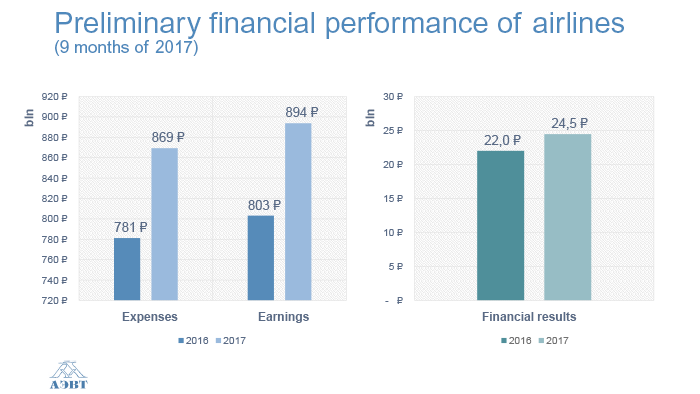 Preliminary financial performance of airlines
(9 months of 2017)

bln

920 ₽
900 ₽
880 ₽
860 ₽
840 ₽
820 ₽
800 ₽
780 ₽
760 ₽
740 ₽
720 ₽

781 ₽
869 ₽
803 ₽
894 ₽

Expenses
Earnings

2016 2017

bln

30 ₽
25 ₽
20 ₽
15 ₽
10 ₽
5 ₽
- ₽

22,0 ₽
24,5 ₽

Financial results

2016 2017

АЭВТ